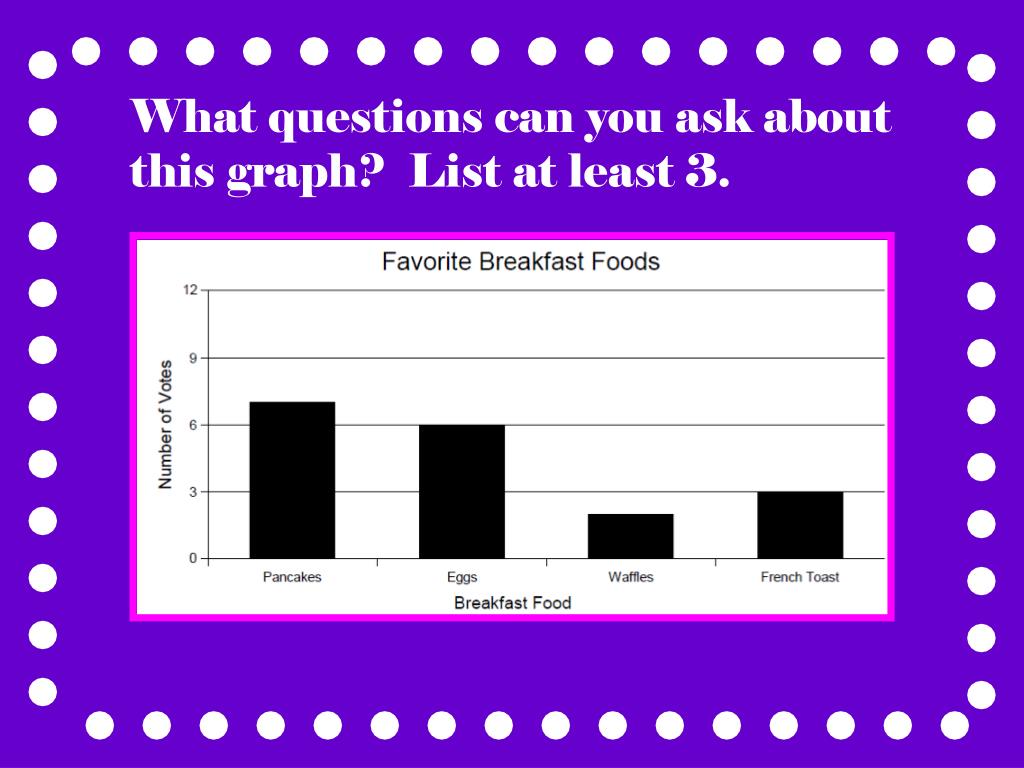 What questions can you ask about this graph?  List at least 3.

Favorite Breakfast Foods

Number of Votes

12
9
6
3
0

Pancakes
Eggs
Waffles
French Toast

Breakfast Food